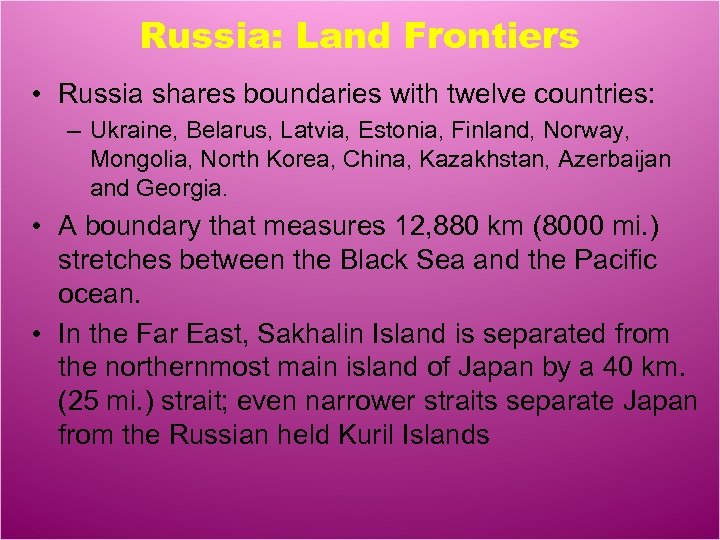 Russia: Land Frontiers

• Russia shares boundaries with twelve countries:

– Ukraine, Belarus, Latvia, Estonia, Finland, Norway, Mongolia, North Korea, China, Kazakhstan, Azerbaijan and Georgia.

• A boundary that measures 12,880 km (8000 mi.) stretches between the Black Sea and the Pacific ocean.

• In the Far East, Sakhalin Island is separated from the northernmost main island of Japan by a 40 km. (25 mi.) strait; even narrower straits separate Japan from the Russian held Kuril Islands